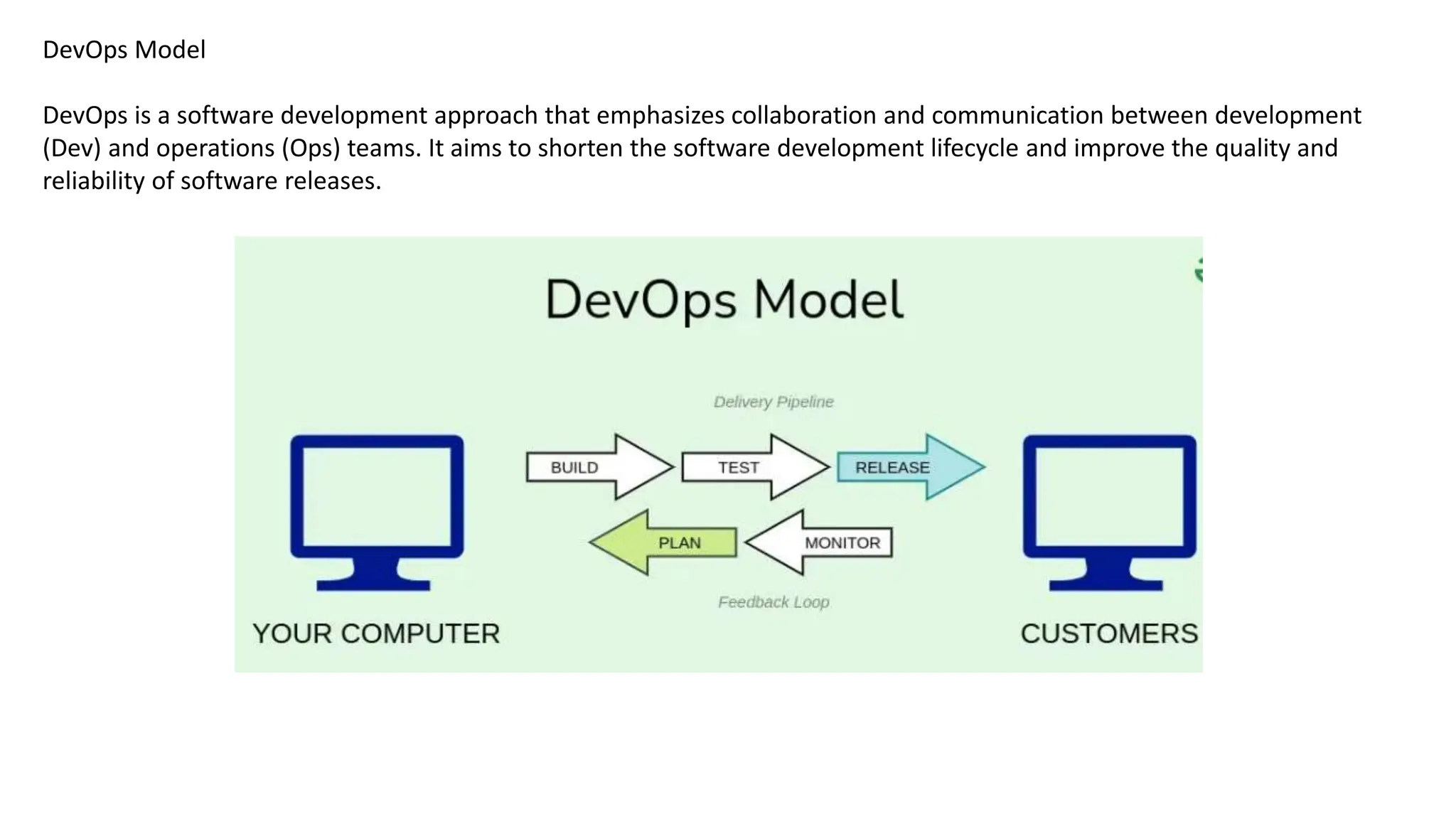 DevOps Model

DevOps is a software development approach that emphasizes collaboration and communication between development (Dev) and operations (Ops) teams. It aims to shorten the software development lifecycle and improve the quality and reliability of software releases.

DevOps Model

Delivery Pipeline

BUILD

TEST

RELEASE

PLAN

MONITOR

Feedback Loop

YOUR COMPUTER

CUSTOMERS